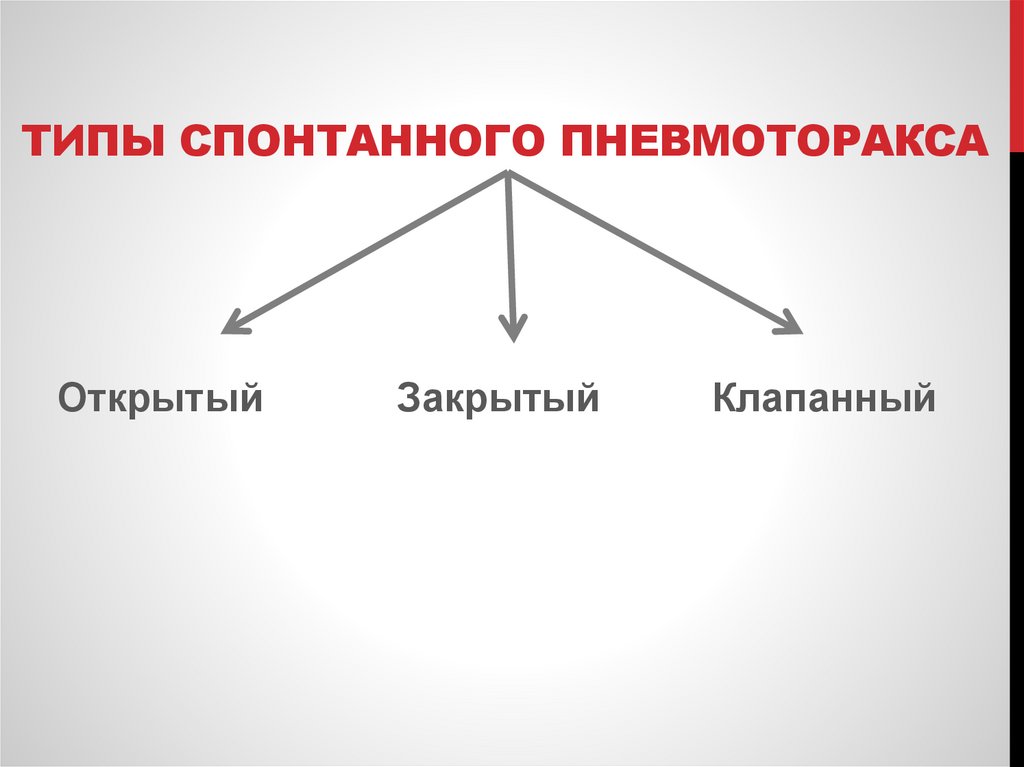 ТИПЫ СПОНТАННОГО ПНЕВМОТОРАКСА

Открытый

Закрытый

Клапанный